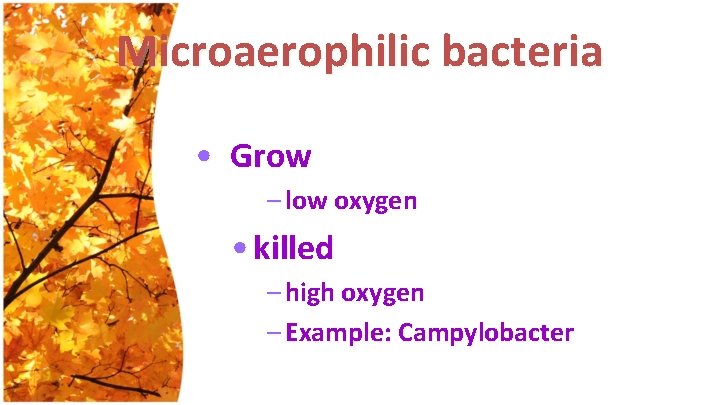 Microaerophilic bacteria

• Grow

– low oxygen

• killed

– high oxygen

– Example: Campylobacter